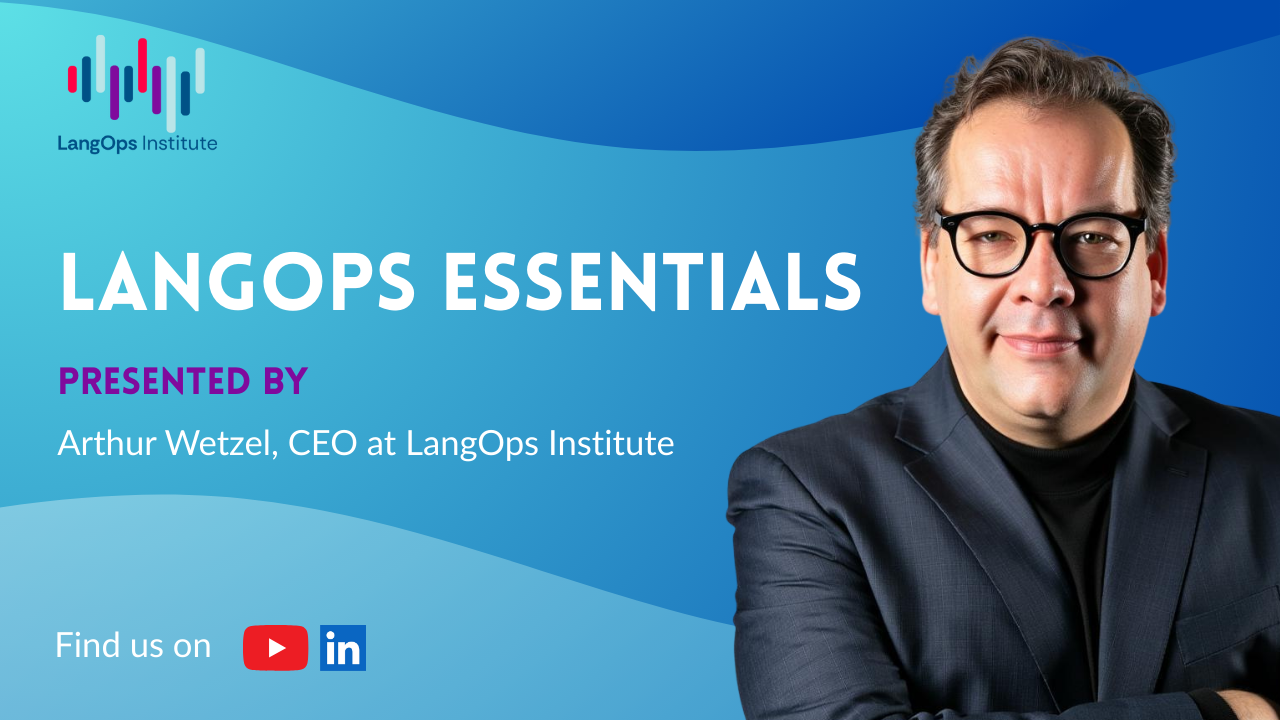 LangOps Institute

LANGOPS ESSENTIALS

PRESENTED BY

Arthur Wetzel, CEO at LangOps Institute

Find us on

in